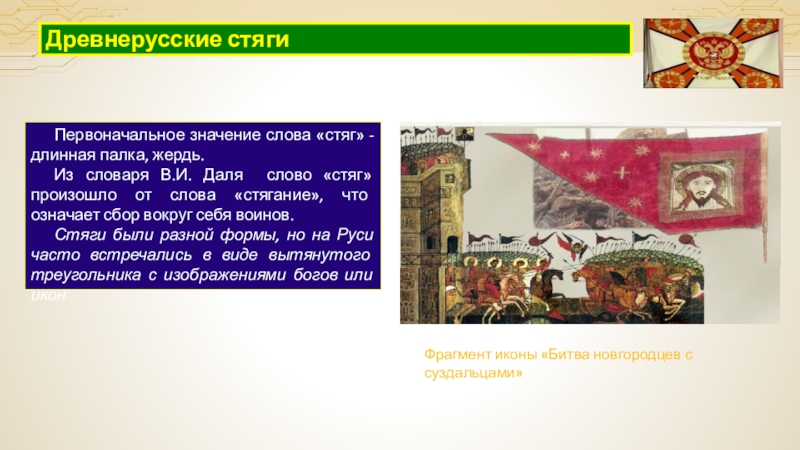 Древнерусские стяги

Первоначальное значение слова «стяг» - длинная палка, жердь.

Из словаря В.И. Даля слово «стяг» произошло от слова «стягание», что означает сбор вокруг себя воинов.

Стяги были разной формы, но на Руси часто встречались в виде вытянутого треугольника с изображениями богов или икон

Фрагмент иконы «Битва новгородцев с суздальцами»